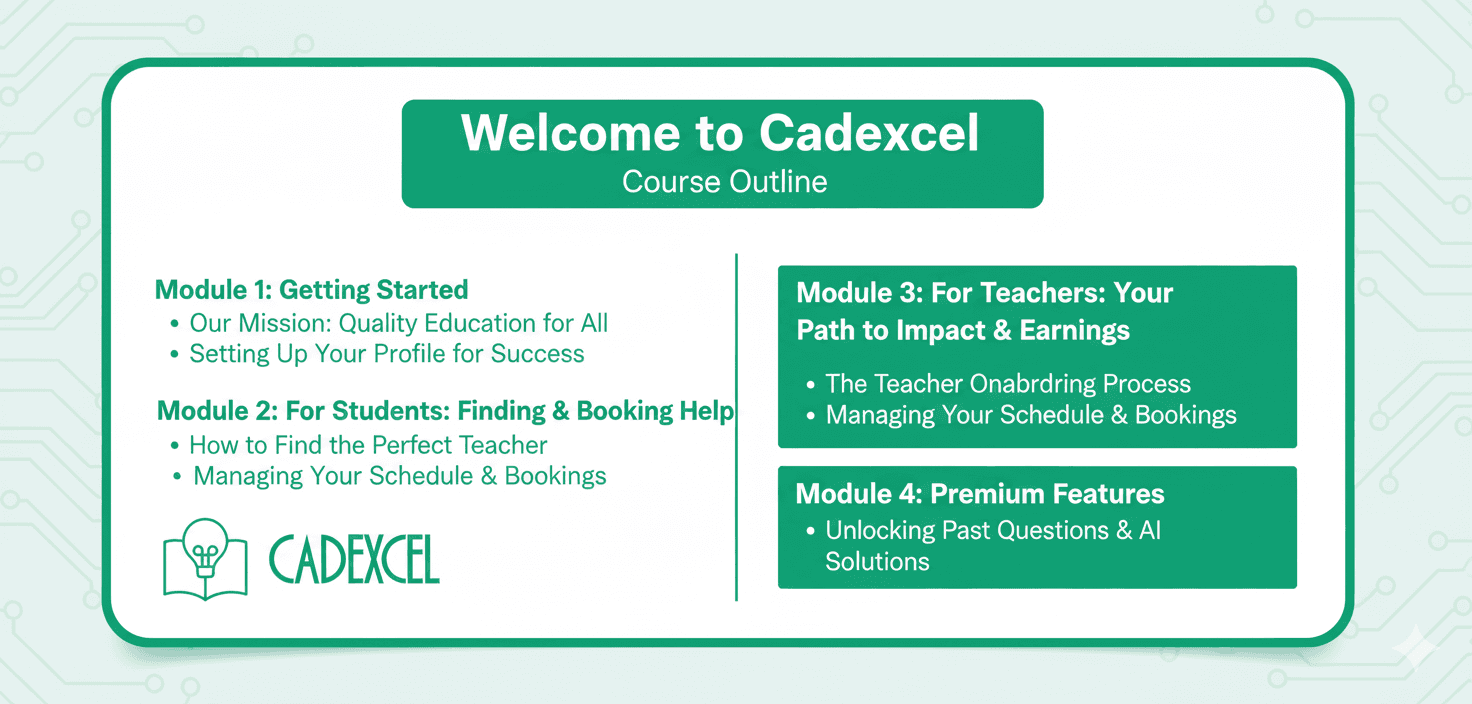 Welcome to Cadexcel
Course Outline

Module 1: Getting Started
• Our Mission: Quality Education for All
• Setting Up Your Profile for Success

Module 2: For Students: Finding & Booking Help
• How to Find the Perfect Teacher
• Managing Your Schedule & Bookings

CADEXCEL

Module 3: For Teachers: Your Path to Impact & Earnings
• The Teacher Onabrdring Process
• Managing Your Schedule & Bookings

Module 4: Premium Features
• Unlocking Past Questions & AI Solutions